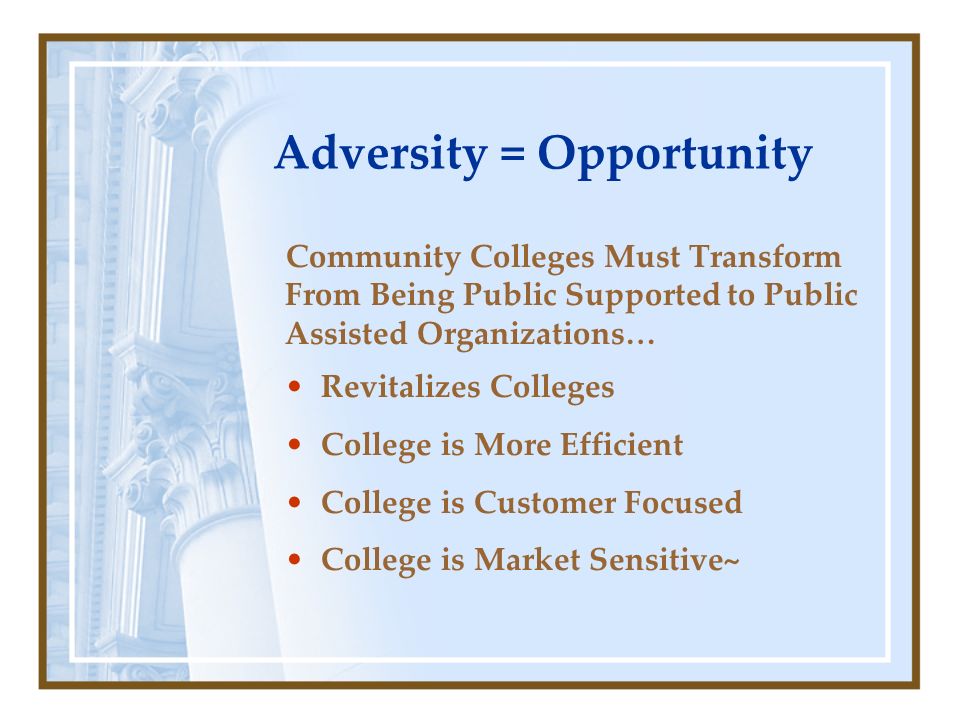 Adversity = Opportunity

Community Colleges Must Transform From Being Public Supported to Public Assisted Organizations…

• Revitalizes Colleges
• College is More Efficient
• College is Customer Focused
• College is Market Sensitive~